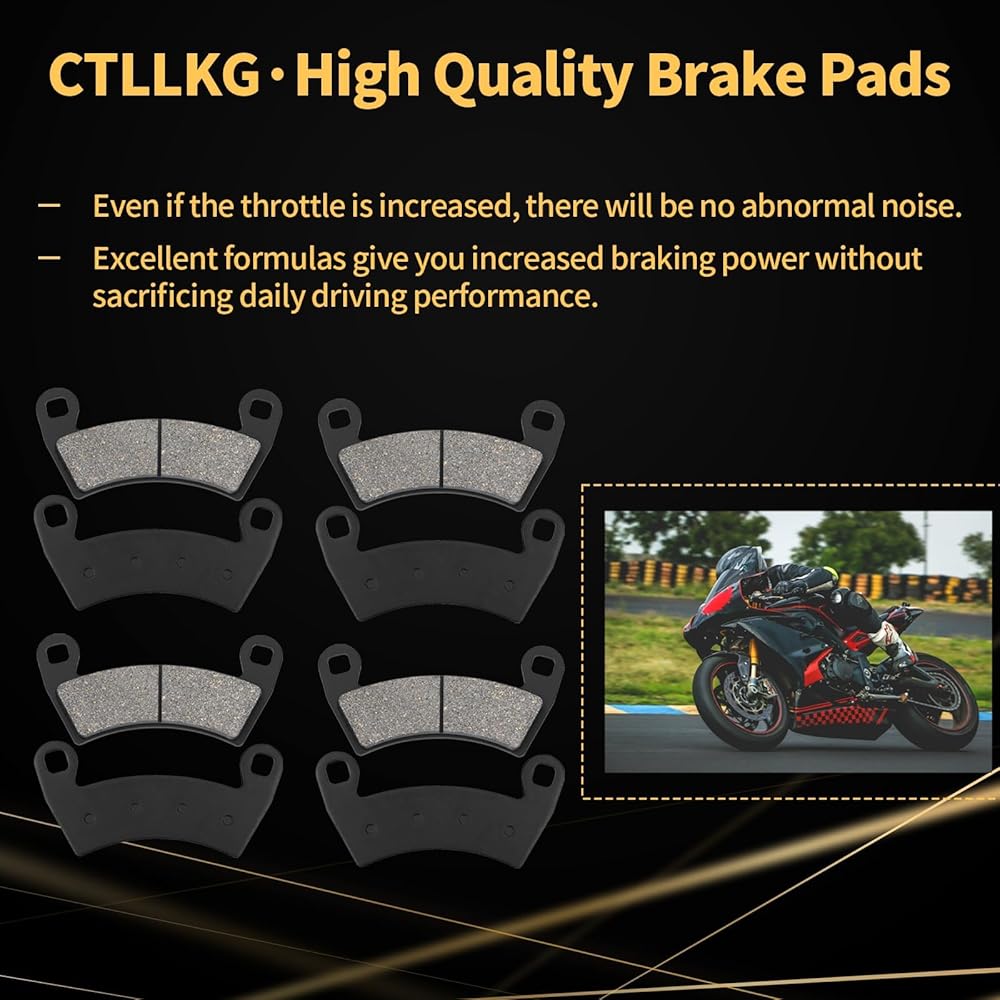 CTLLKG · High Quality Brake Pads

— Even if the throttle is increased, there will be no abnormal noise.

— Excellent formulas give you increased braking power without sacrificing daily driving performance.